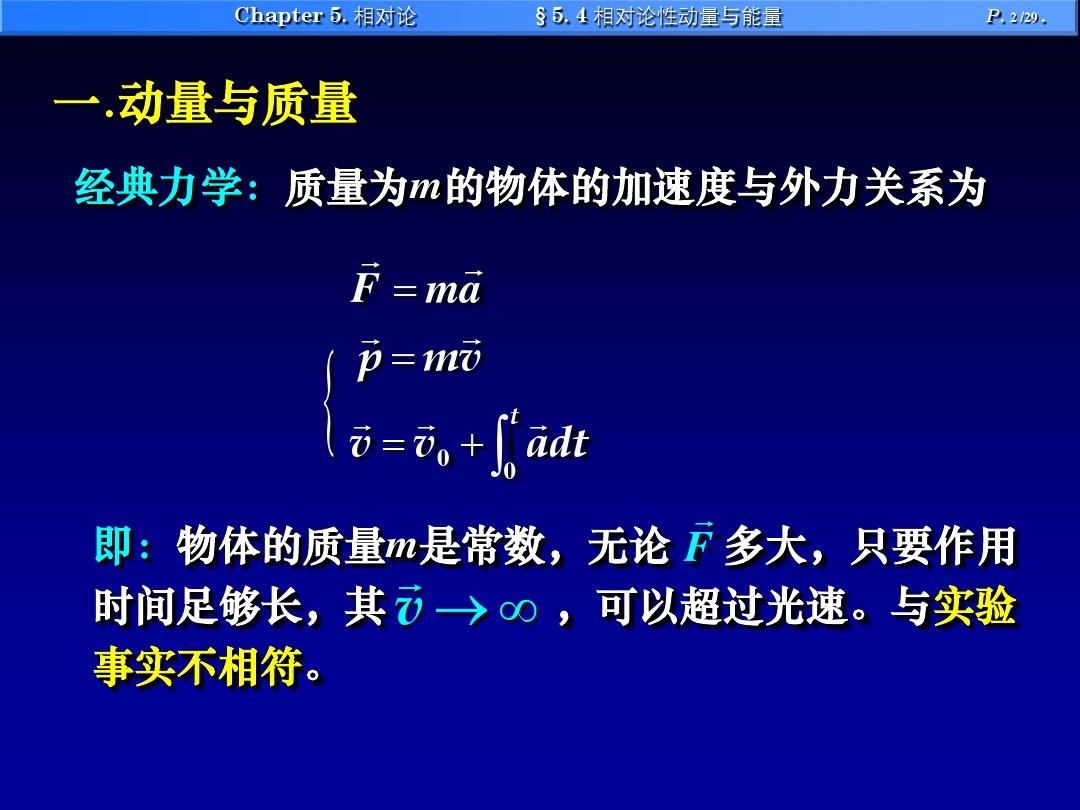 Chapter 5. 相对论　　§ 5. 4 相对论性动量与能量　　P. 2 /29 .

一.动量与质量

经典力学：质量为$m$的物体的加速度与外力关系为

$\vec{F} = m\vec{a}$

$\begin{cases} \vec{p} = m\vec{v} \\ \vec{v} = \vec{v}_0 + \int_0^t \vec{a}dt \end{cases}$

即：物体的质量$m$是常数，无论 $\vec{F}$ 多大，只要作用时间足够长，其 $\vec{v} \to \infty$ ，可以超过光速。与实验事实不相符。